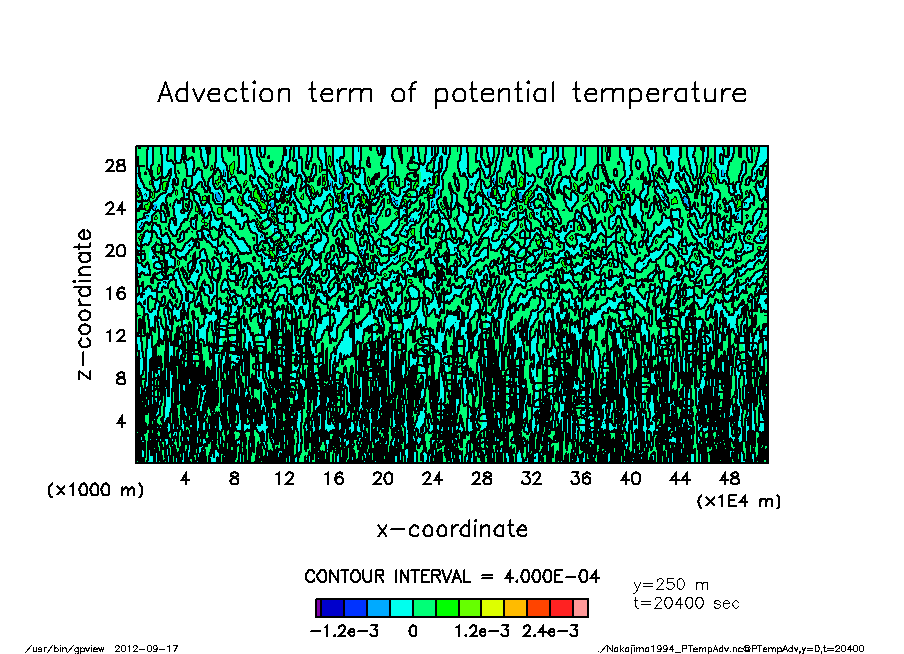 Advection term of potential temperature

z-coordinate

28
24
20
16
12
8
4

(x1000 m)

4 8 12 16 20 24 28 32 36 40 44 48

(x1E4 m)

x-coordinate

CONTOUR INTERVAL = 4.000E-04

y=250 m
t=20400 sec

-1.2e-3 0 1.2e-3 2.4e-3

/usr/bin/gpview 2012-09-17

./Nakajima1994_PTempAdv.nc@PTempAdv,y=0,t=20400